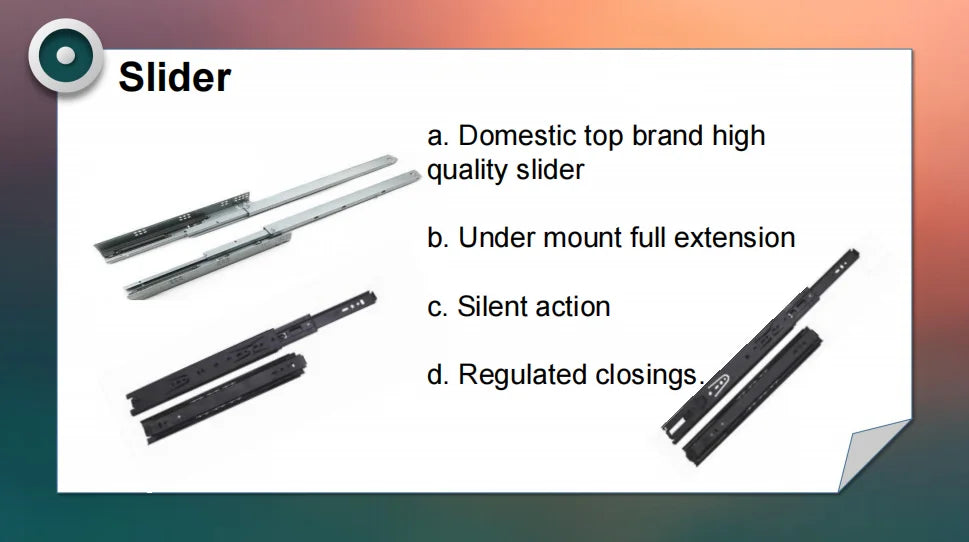 Slider

a. Domestic top brand high quality slider

b. Under mount full extension

c. Silent action

d. Regulated closings.